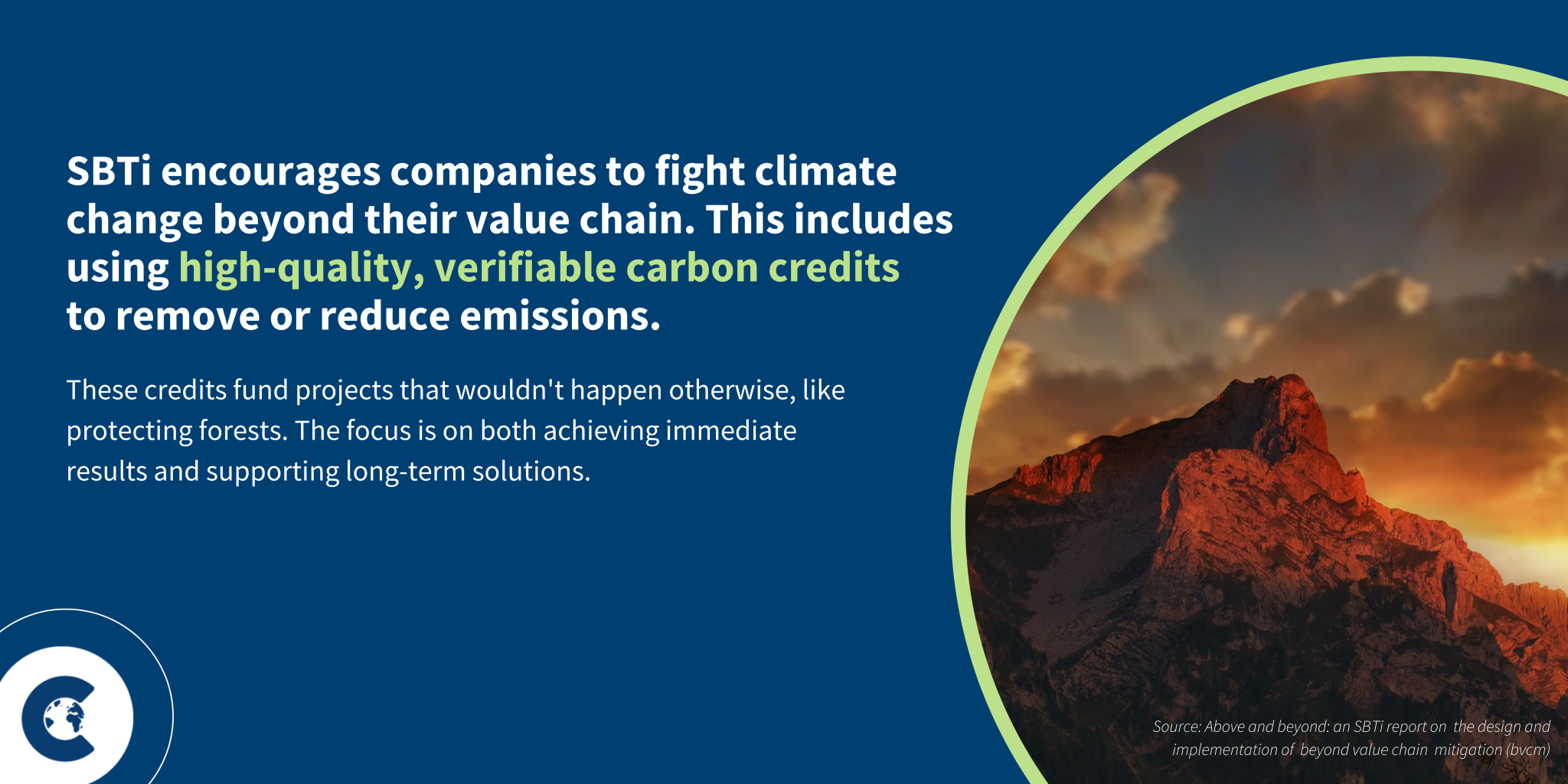 SBTi encourages companies to fight climate change beyond their value chain. This includes using high-quality, verifiable carbon credits to remove or reduce emissions.

These credits fund projects that wouldn't happen otherwise, like protecting forests. The focus is on both achieving immediate results and supporting long-term solutions.

Source: Above and beyond: an SBTi report on the design and implementation of beyond value chain mitigation (bvcm)